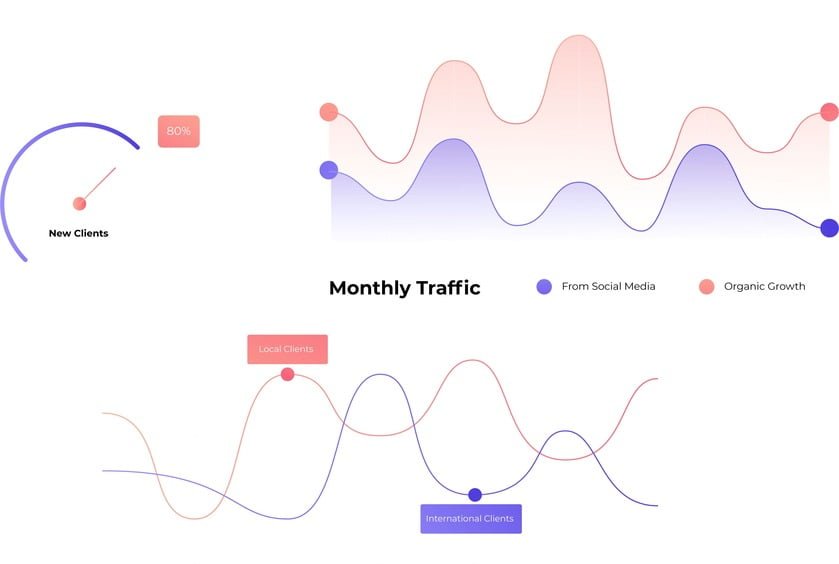 80%

New Clients

Monthly Traffic

From Social Media

Organic Growth

Local Clients

International Clients